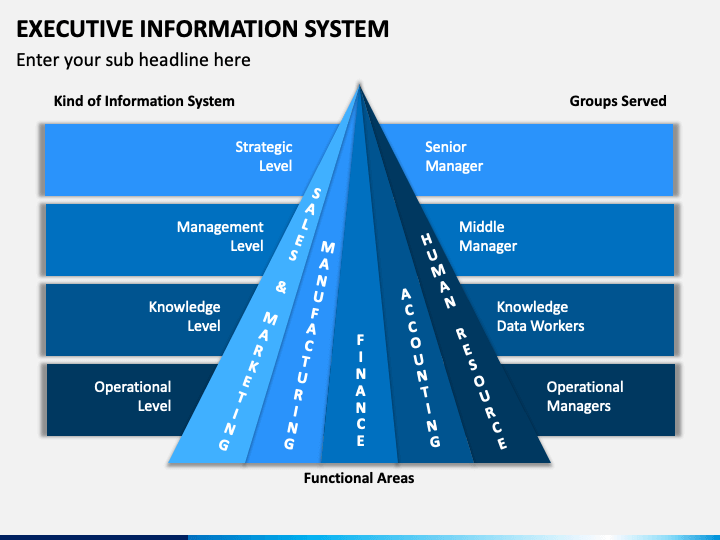 EXECUTIVE INFORMATION SYSTEM

Enter your sub headline here

Kind of Information System

Groups Served

Strategic Level

Senior Manager

Management Level

Middle Manager

Knowledge Level

Knowledge Data Workers

Operational Level

Operational Managers

SALES & MARKETING

MANUFACTURING

FINANCE

ACCOUNTING

HUMAN RESOURCE

Functional Areas